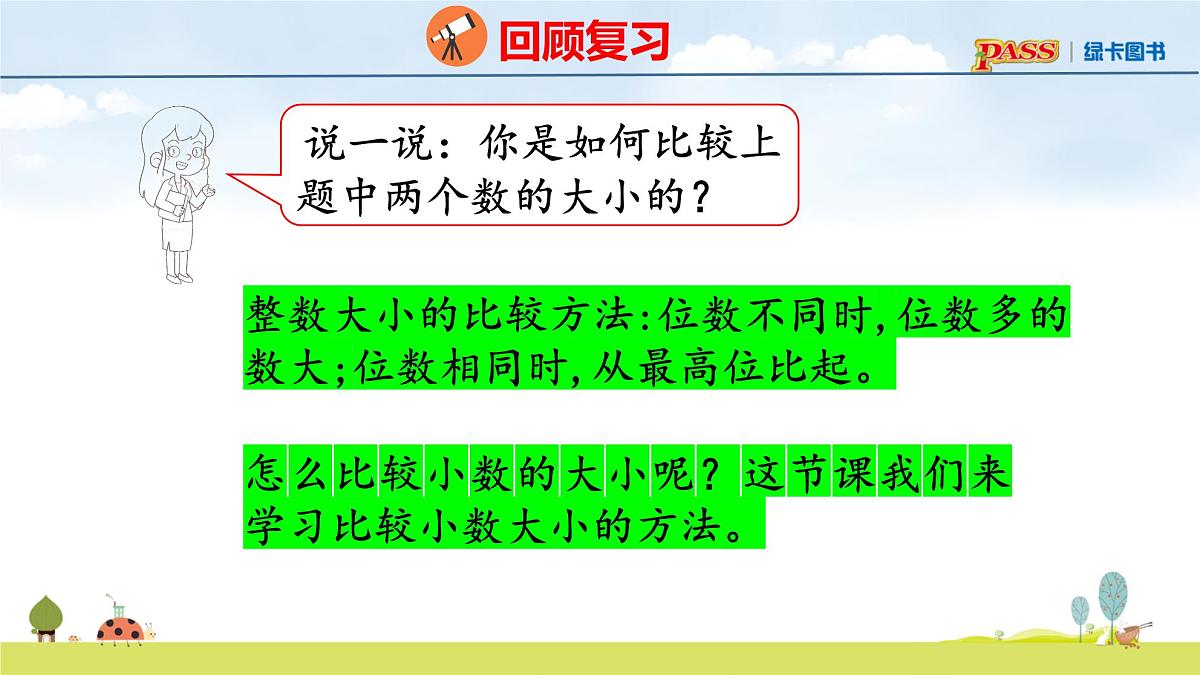 回顾复习

PASS | 绿卡图书

说一说：你是如何比较上题中两个数的大小的？

整数大小的比较方法:位数不同时,位数多的数大;位数相同时,从最高位比起。

怎么比较小数的大小呢？这节课我们来学习比较小数大小的方法。